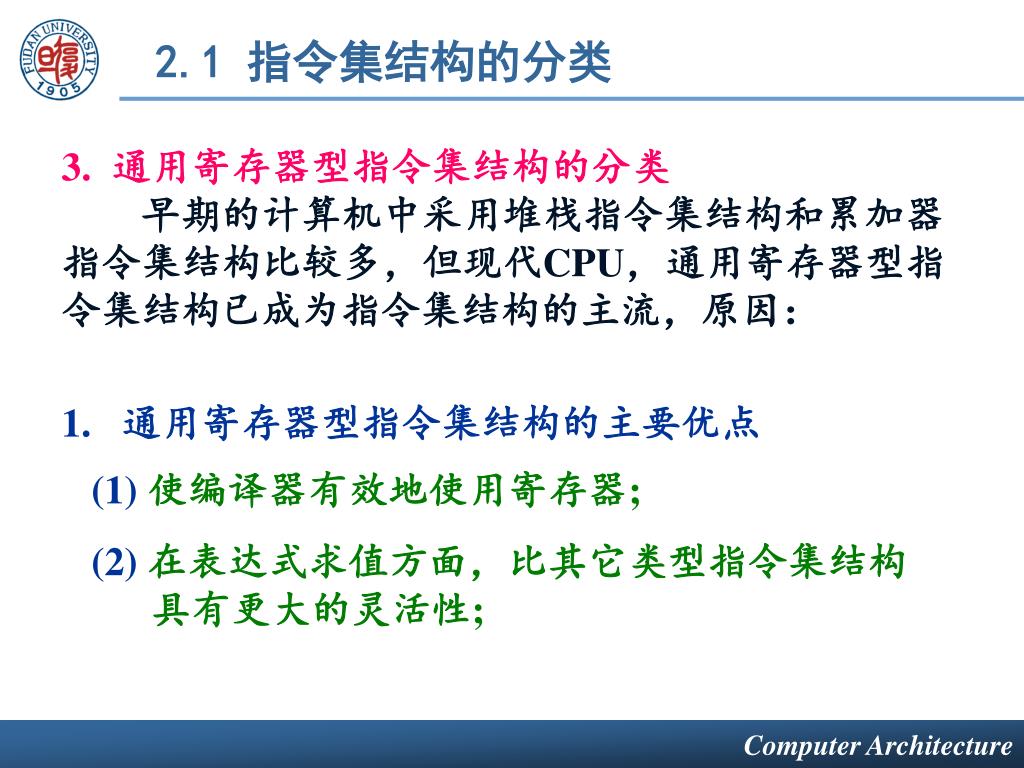 FUDAN UNIVERSITY 1905

2.1 指令集结构的分类

3. 通用寄存器型指令集结构的分类

早期的计算机中采用堆栈指令集结构和累加器指令集结构比较多，但现代CPU，通用寄存器型指令集结构已成为指令集结构的主流，原因：

1. 通用寄存器型指令集结构的主要优点

(1) 使编译器有效地使用寄存器;

(2) 在表达式求值方面，比其它类型指令集结构具有更大的灵活性;

Computer Architecture